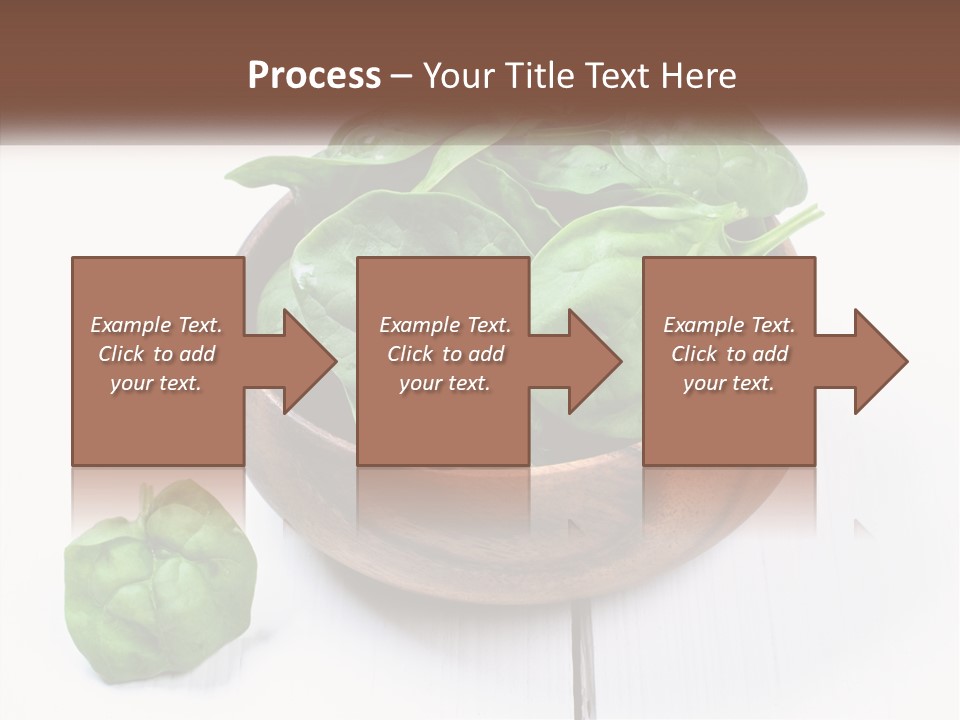 Process – Your Title Text Here

Example Text. Click to add your text.

Example Text. Click to add your text.

Example Text. Click to add your text.